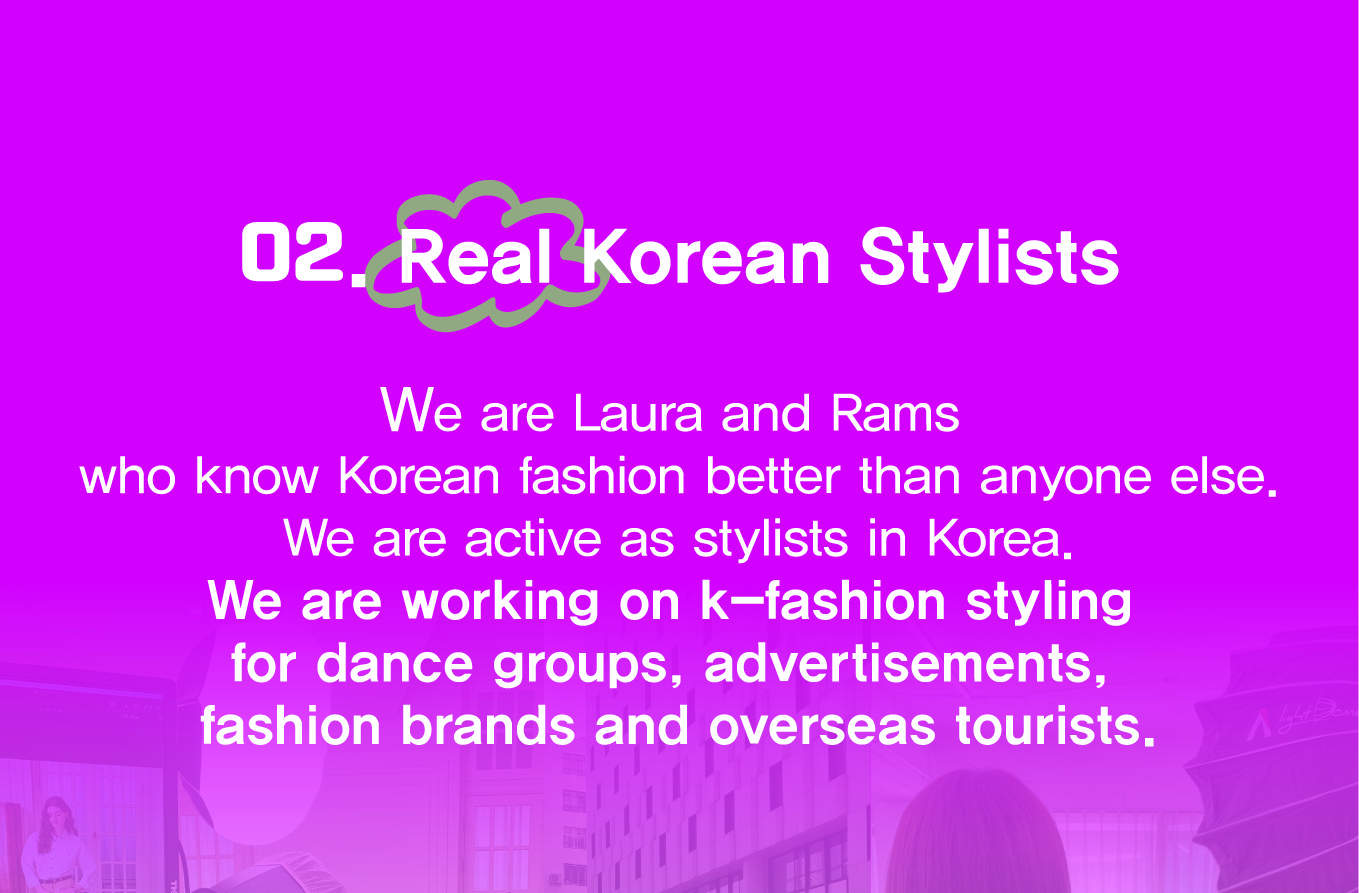 02. Real Korean Stylists

We are Laura and Rams
who know Korean fashion better than anyone else.
We are active as stylists in Korea.
We are working on k-fashion styling
for dance groups, advertisements,
fashion brands and overseas tourists.